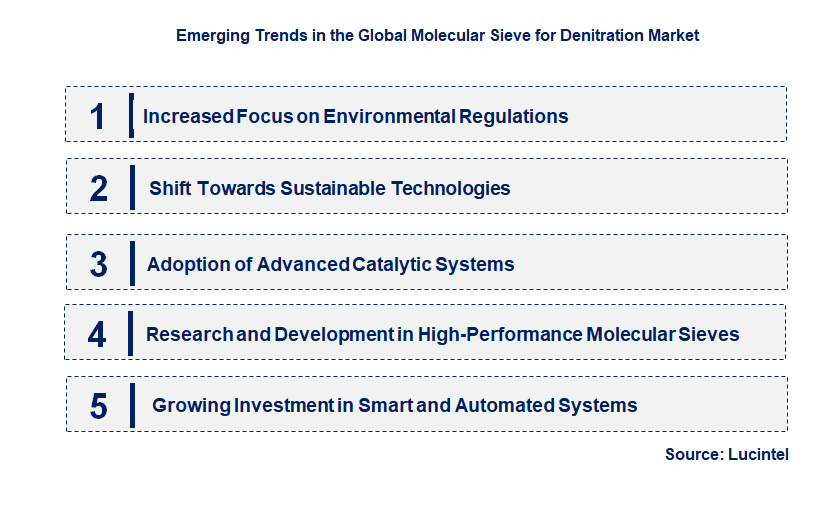 Emerging Trends in the Global Molecular Sieve for Denitration Market

1 Increased Focus on Environmental Regulations

2 Shift Towards Sustainable Technologies

3 Adoption of Advanced Catalytic Systems

4 Research and Development in High-Performance Molecular Sieves

5 Growing Investment in Smart and Automated Systems

Source: Lucintel